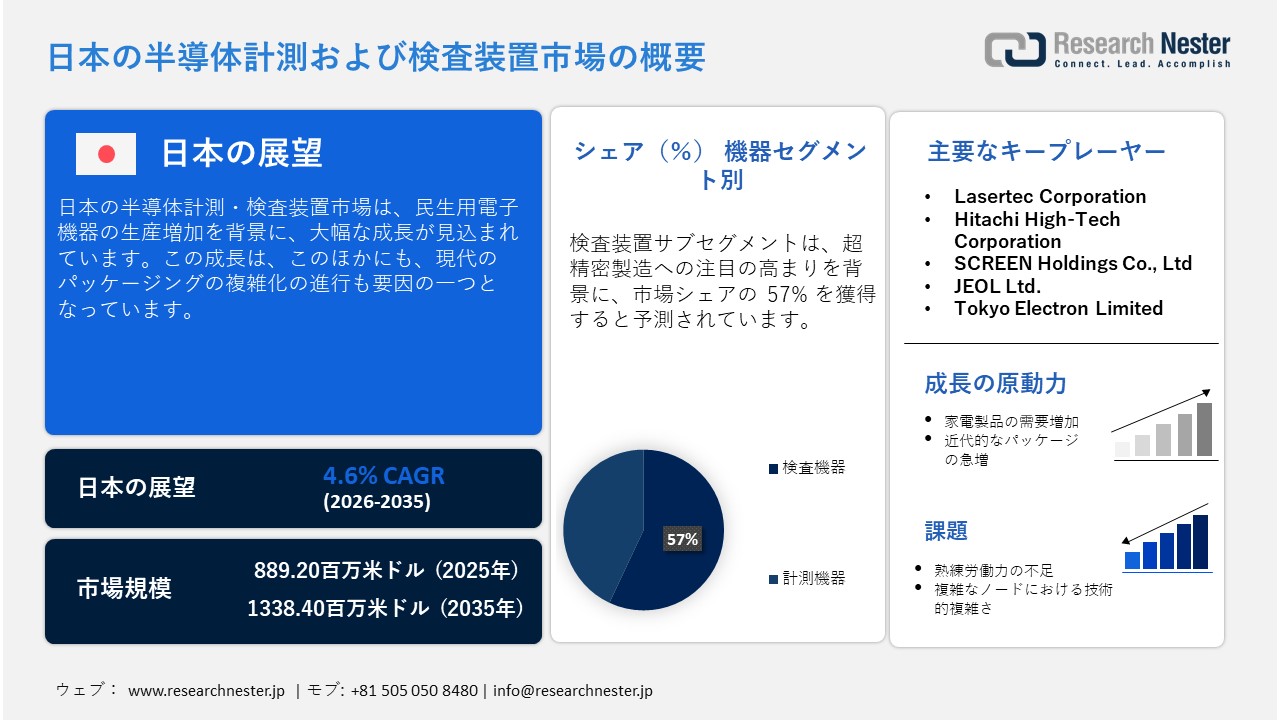 日本の半導体計測および検査装置市場の概要

Research Nester
Connect. Lead. Accomplish

日本の展望

日本の半導体計測・検査装置市場は、民生用電子機器の生産増加を背景に、大幅な成長が見込まれています。この成長は、このほかにも、現代のパッケージングの複雑化の進行も要因の一つとなっています。

日本の展望
4.6% CAGR
(2026-2035)

市場規模
889.20百万米ドル（2025年）
1338.40百万米ドル（2035年）

シェア（%） 機器セグメント別

検査装置サブセグメントは、超精密製造への注目の高まりを背景に、市場シェアの 57% を獲得すると予測されています。

57%

検査機器
計測機器

主要なキープレーヤー

• Lasertec Corporation
• Hitachi High-Tech Corporation
• SCREEN Holdings Co., Ltd
• JEOL Ltd.
• Tokyo Electron Limited

成長の原動力

• 家電製品の需要増加
• 近代的なパッケージの急増

課題

• 熟練労働力の不足
• 複雑なノードにおける技術的複雑さ

ウェブ： www.researchnester.jp | モブ: +81 505 050 8480 | info@researchnester.jp